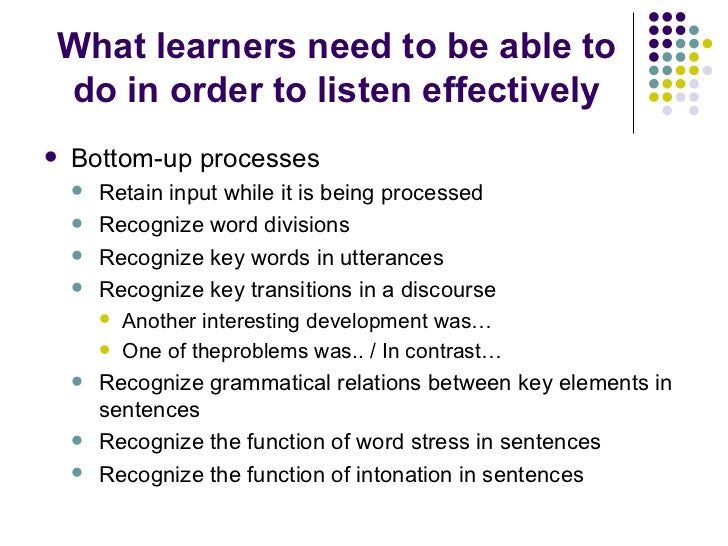 What learners need to be able to do in order to listen effectively

- Bottom-up processes
  - Retain input while it is being processed
  - Recognize word divisions
  - Recognize key words in utterances
  - Recognize key transitions in a discourse
    - Another interesting development was…
    - One of theproblems was.. / In contrast…
  - Recognize grammatical relations between key elements in sentences
  - Recognize the function of word stress in sentences
  - Recognize the function of intonation in sentences